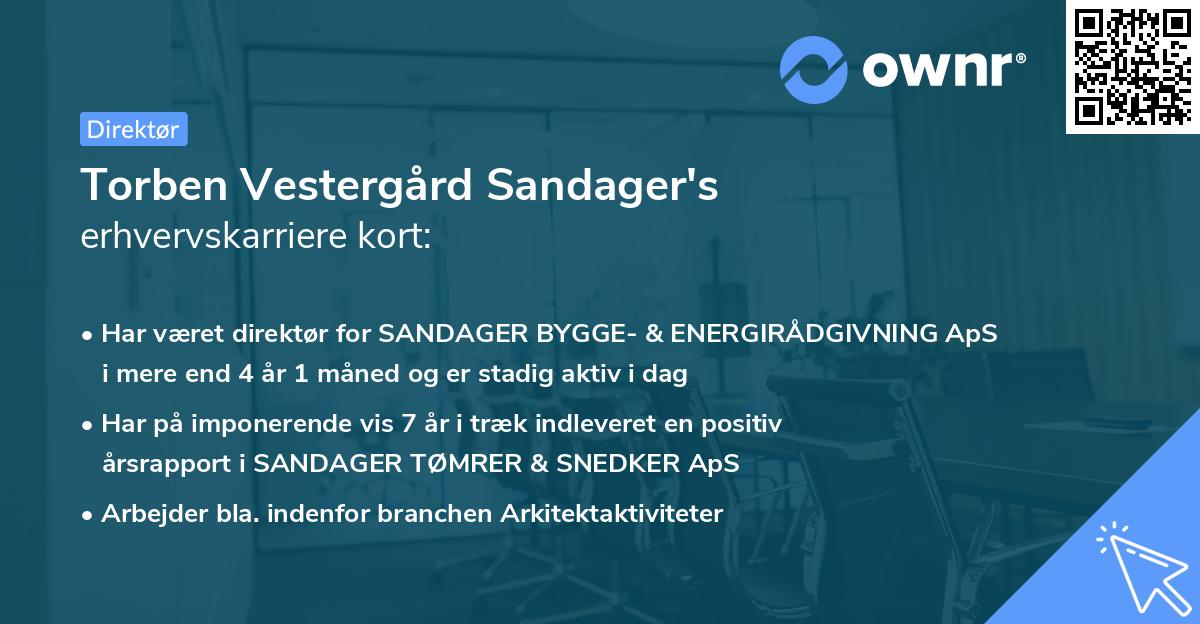 ownr®

Direktør

Torben Vestergård Sandager's
erhvervskarriere kort:

• Har været direktør for SANDAGER BYGGE- & ENERGIRÅDGIVNING ApS i mere end 4 år 1 måned og er stadig aktiv i dag

• Har på imponerende vis 7 år i træk indleveret en positiv årsrapport i SANDAGER TØMRER & SNEDKER ApS

• Arbejder bla. indenfor branchen Arkitektaktiviteter